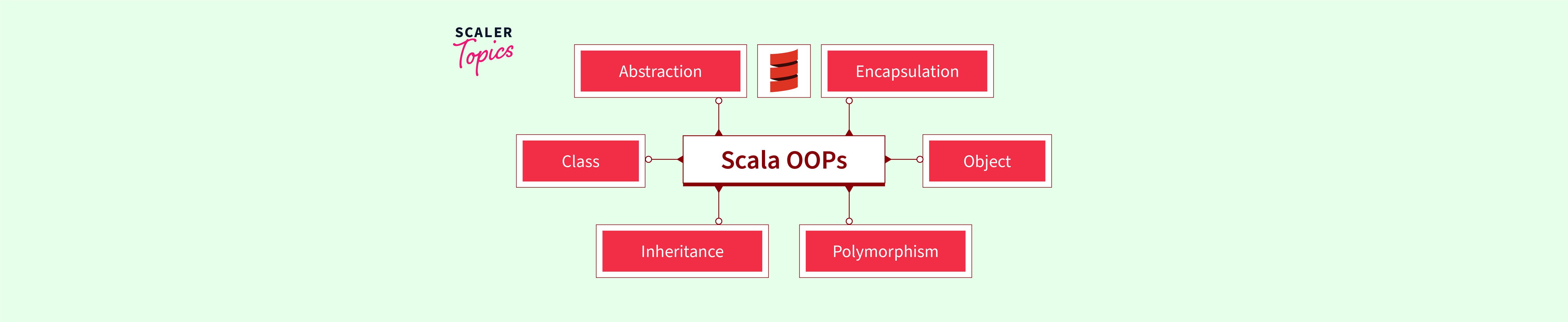 SCALER Topics

Abstraction

Encapsulation

Class

Scala OOPs

Object

Inheritance

Polymorphism